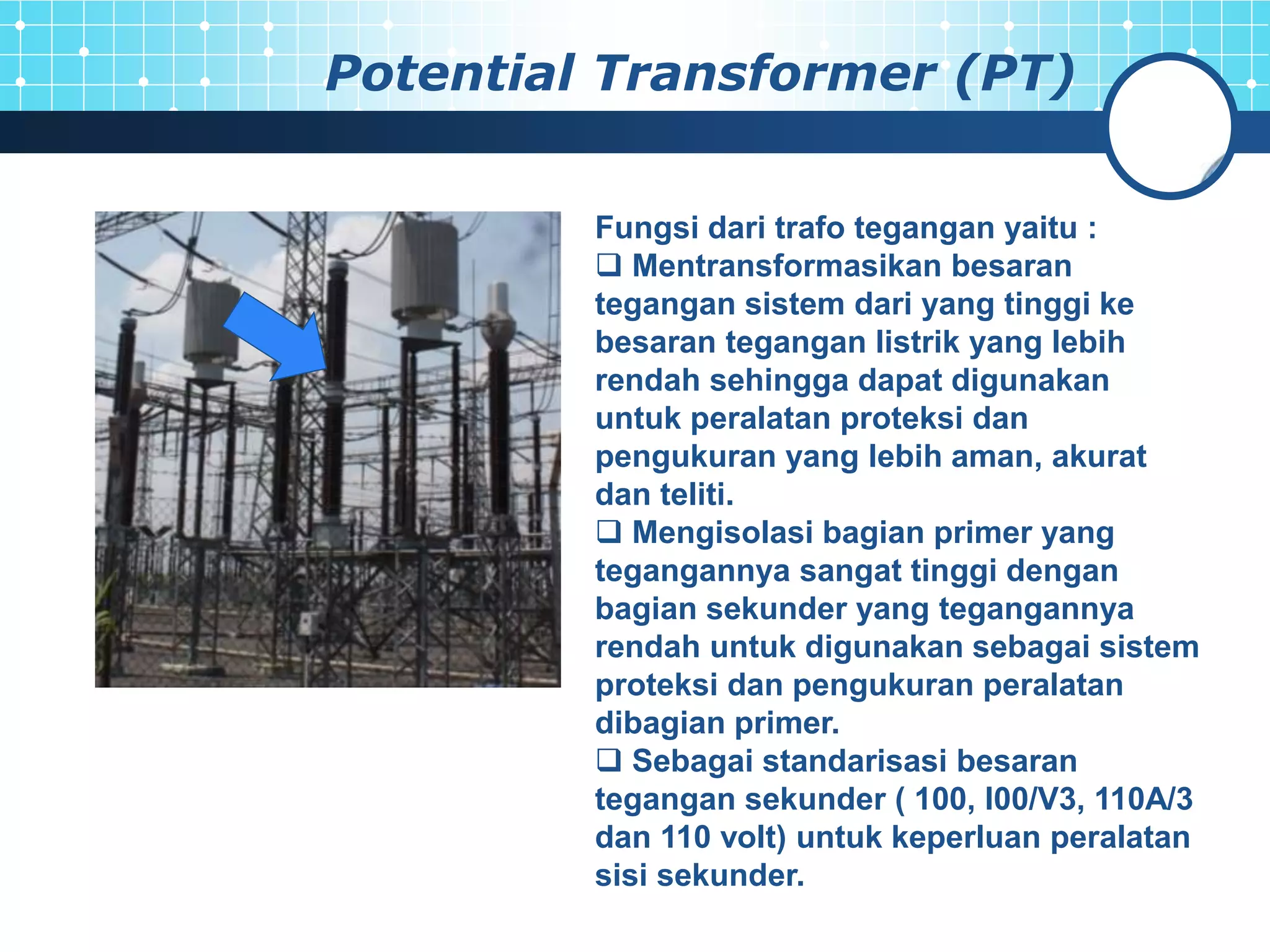 Potential Transformer (PT)

Fungsi dari trafo tegangan yaitu :

❑ Mentransformasikan besaran tegangan sistem dari yang tinggi ke besaran tegangan listrik yang lebih rendah sehingga dapat digunakan untuk peralatan proteksi dan pengukuran yang lebih aman, akurat dan teliti.

❑ Mengisolasi bagian primer yang tegangannya sangat tinggi dengan bagian sekunder yang tegangannya rendah untuk digunakan sebagai sistem proteksi dan pengukuran peralatan dibagian primer.

❑ Sebagai standarisasi besaran tegangan sekunder ( 100, l00/V3, 110A/3 dan 110 volt) untuk keperluan peralatan sisi sekunder.